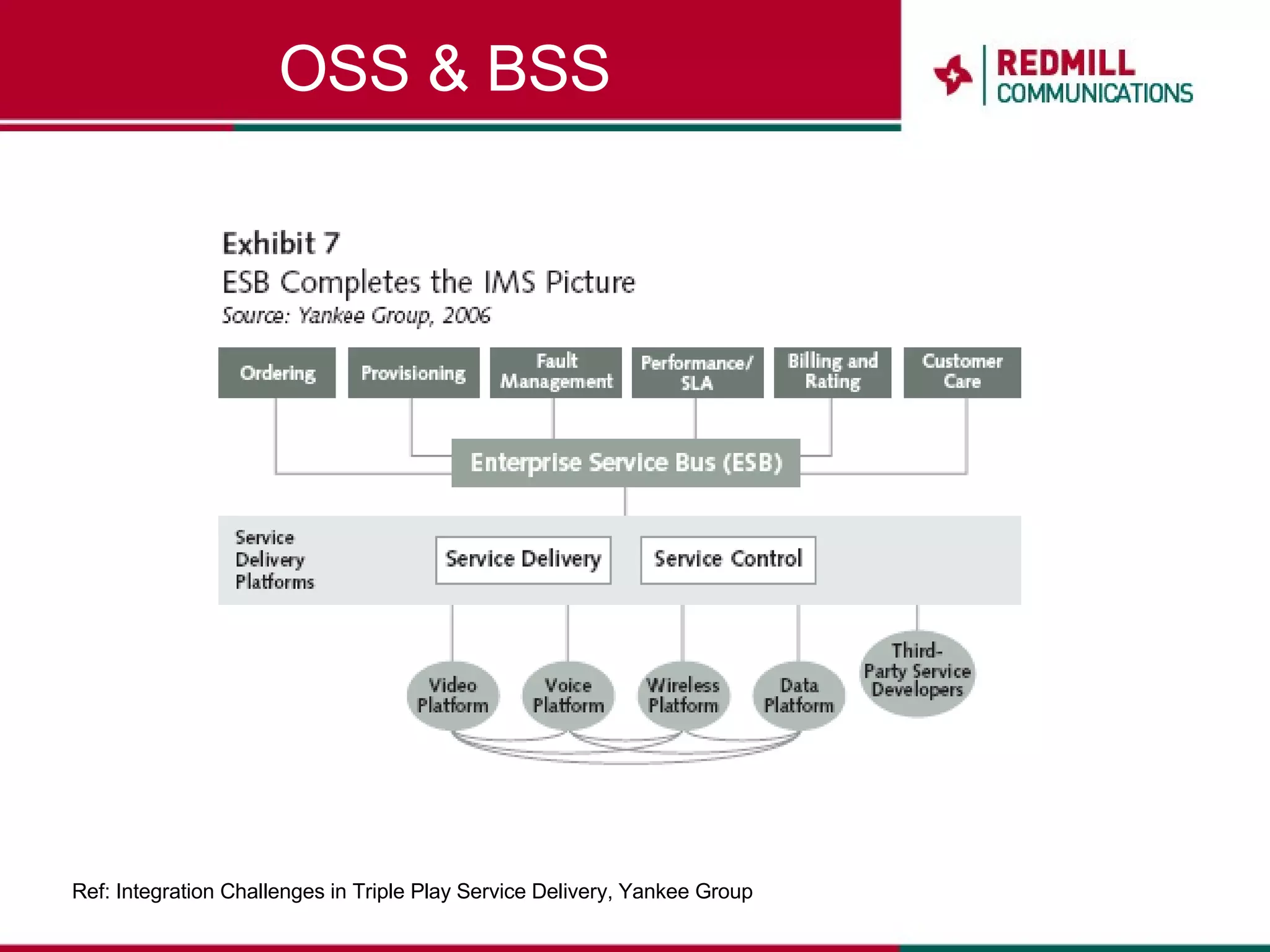 OSS & BSS

REDMILL
COMMUNICATIONS

Exhibit 7
ESB Completes the IMS Picture
Source: Yankee Group, 2006

Ordering
Provisioning
Fault Management
Performance/ SLA
Billing and Rating
Customer Care

Enterprise Service Bus (ESB)

Service Delivery Platforms
Service Delivery
Service Control

Video Platform
Voice Platform
Wireless Platform
Data Platform
Third-Party Service Developers

Ref: Integration Challenges in Triple Play Service Delivery, Yankee Group